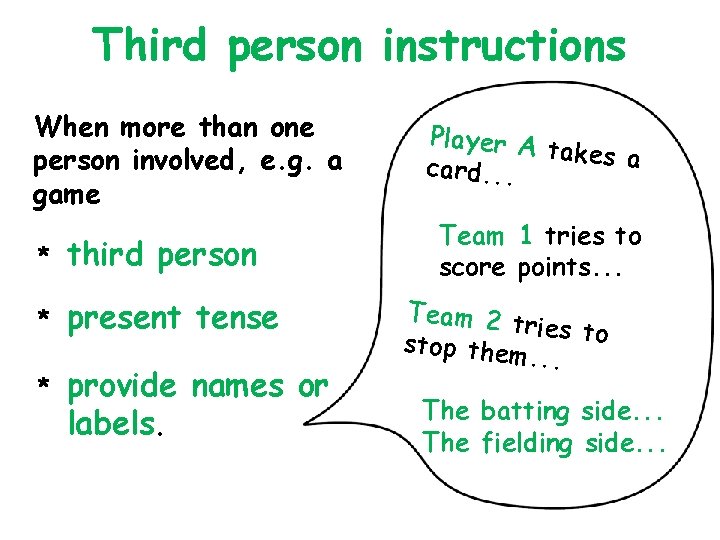 Third person instructions

When more than one person involved, e.g. a game

* third person

* present tense

* provide names or labels.

Player A takes a card...

Team 1 tries to score points...

Team 2 tries to stop them...

The batting side...
The fielding side...